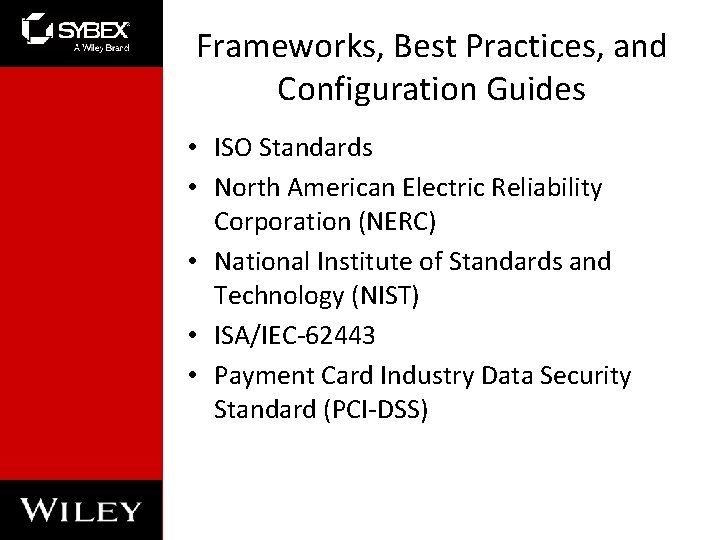 SYBEX
A Wiley Brand

Frameworks, Best Practices, and Configuration Guides

• ISO Standards
• North American Electric Reliability Corporation (NERC)
• National Institute of Standards and Technology (NIST)
• ISA/IEC-62443
• Payment Card Industry Data Security Standard (PCI-DSS)

WILEY